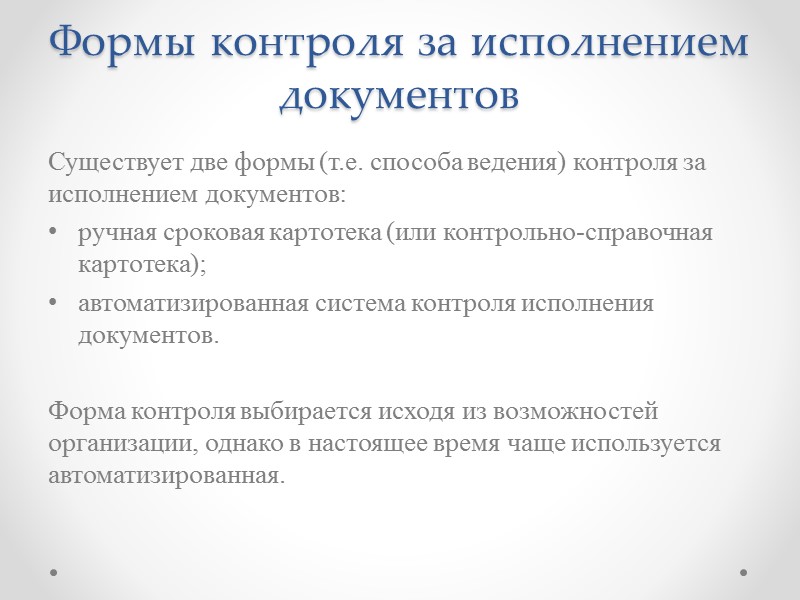 Формы контроля за исполнением документов

Существует две формы (т.е. способа ведения) контроля за исполнением документов:

• ручная сроковая картотека (или контрольно-справочная картотека);
• автоматизированная система контроля исполнения документов.

Форма контроля выбирается исходя из возможностей организации, однако в настоящее время чаще используется автоматизированная.